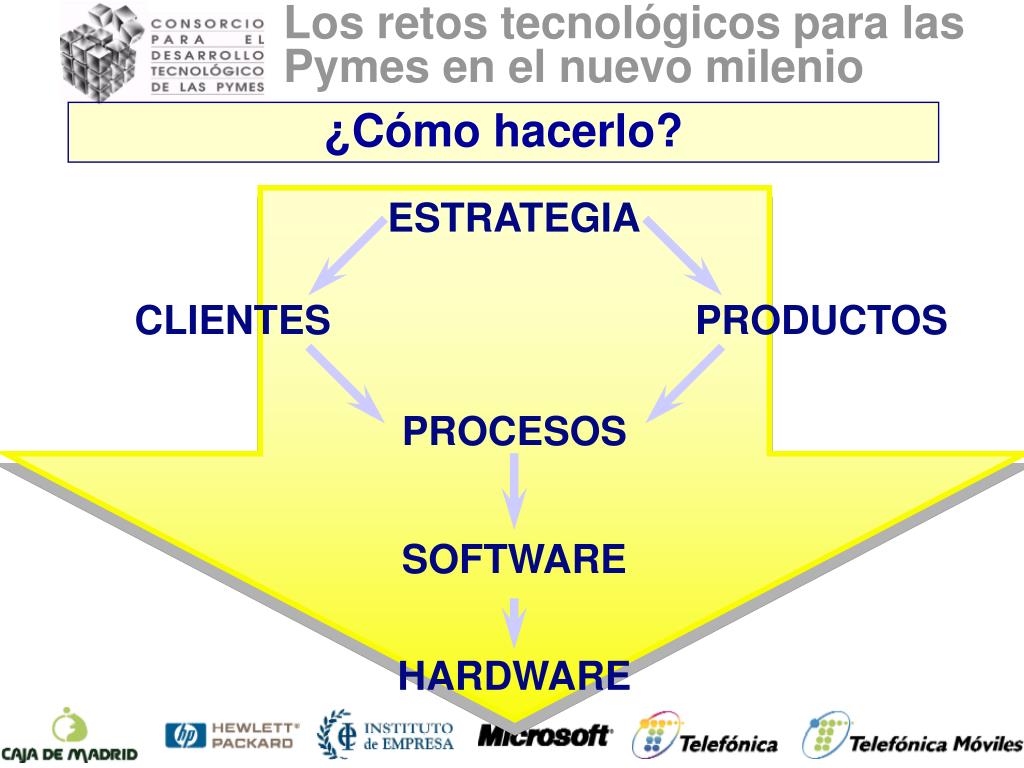 CONSORCIO PARA EL DESARROLLO TECNOLÓGICO DE LAS PYMES

Los retos tecnológicos para las Pymes en el nuevo milenio

¿Cómo hacerlo?

ESTRATEGIA

CLIENTES

PRODUCTOS

PROCESOS

SOFTWARE

HARDWARE

CAJA DE MADRID

hp HEWLETT PACKARD

INSTITUTO de EMPRESA

Microsoft

Telefónica

Telefónica Móviles